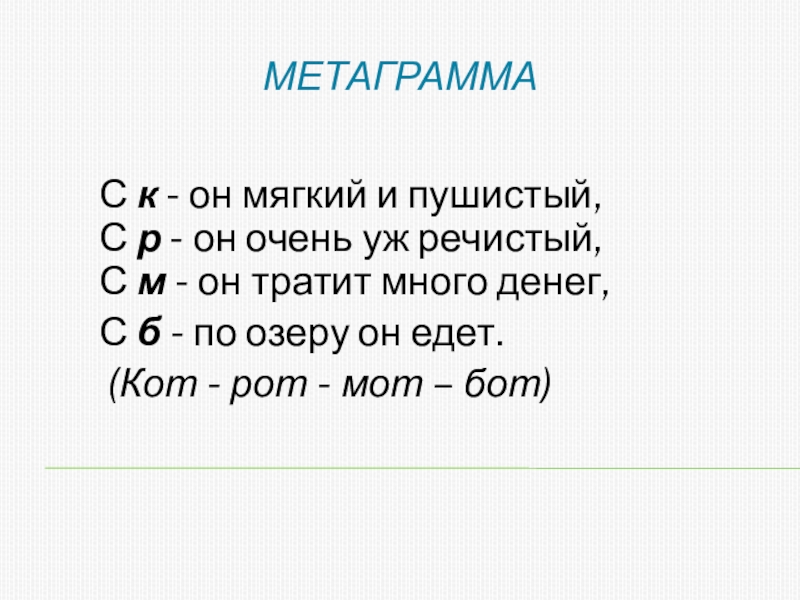 МЕТАГРАММА

С к - он мягкий и пушистый,
С р - он очень уж речистый,
С м - он тратит много денег,
С б - по озеру он едет.
(Кот - рот - мот – бот)